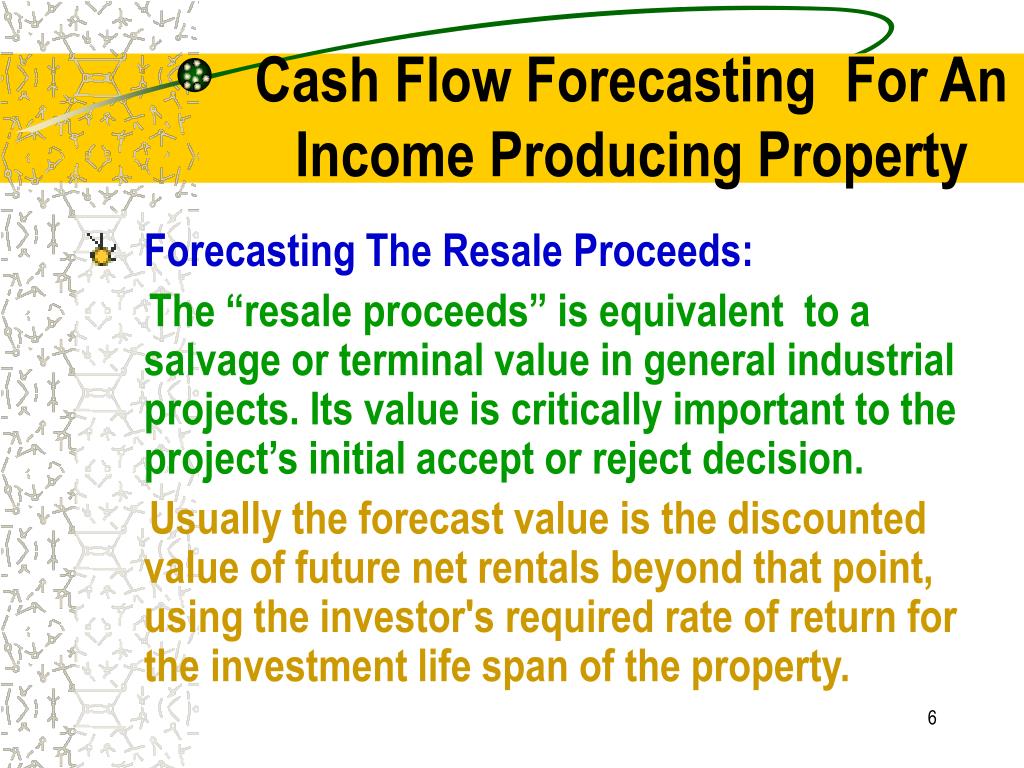 Cash Flow Forecasting For An Income Producing Property

Forecasting The Resale Proceeds:

The “resale proceeds” is equivalent to a salvage or terminal value in general industrial projects. Its value is critically important to the project’s initial accept or reject decision.

Usually the forecast value is the discounted value of future net rentals beyond that point, using the investor's required rate of return for the investment life span of the property.

6